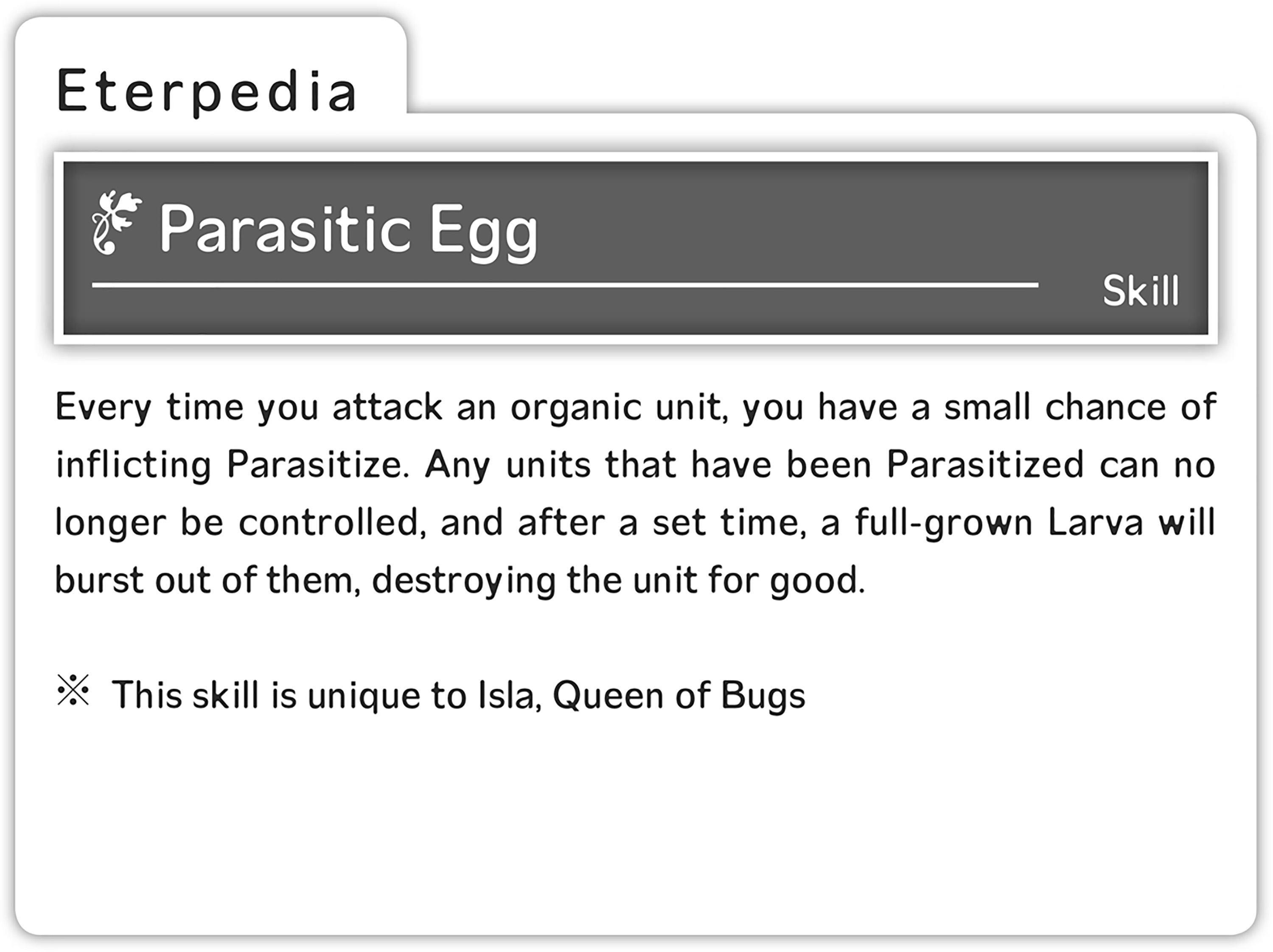 Eterpedia

Parasitic Egg

Skill

Every time you attack an organic unit, you have a small chance of inflicting Parasitize. Any units that have been Parasitized can no longer be controlled, and after a set time, a full-grown Larva will burst out of them, destroying the unit for good.

※ This skill is unique to Isla, Queen of Bugs